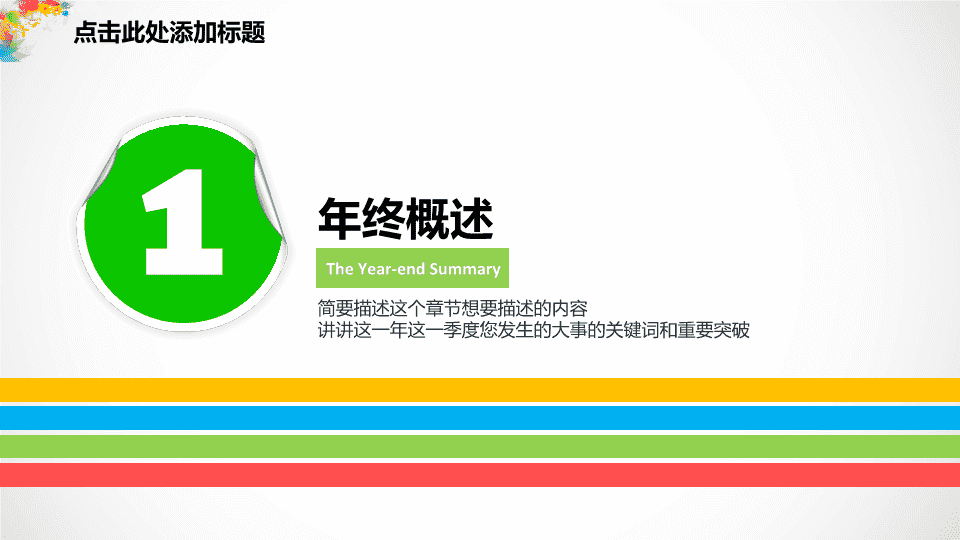 点击此处添加标题

1

年终概述

The Year-end Summary

简要描述这个章节想要描述的内容
讲讲这一年这一季度您发生的大事的关键词和重要突破